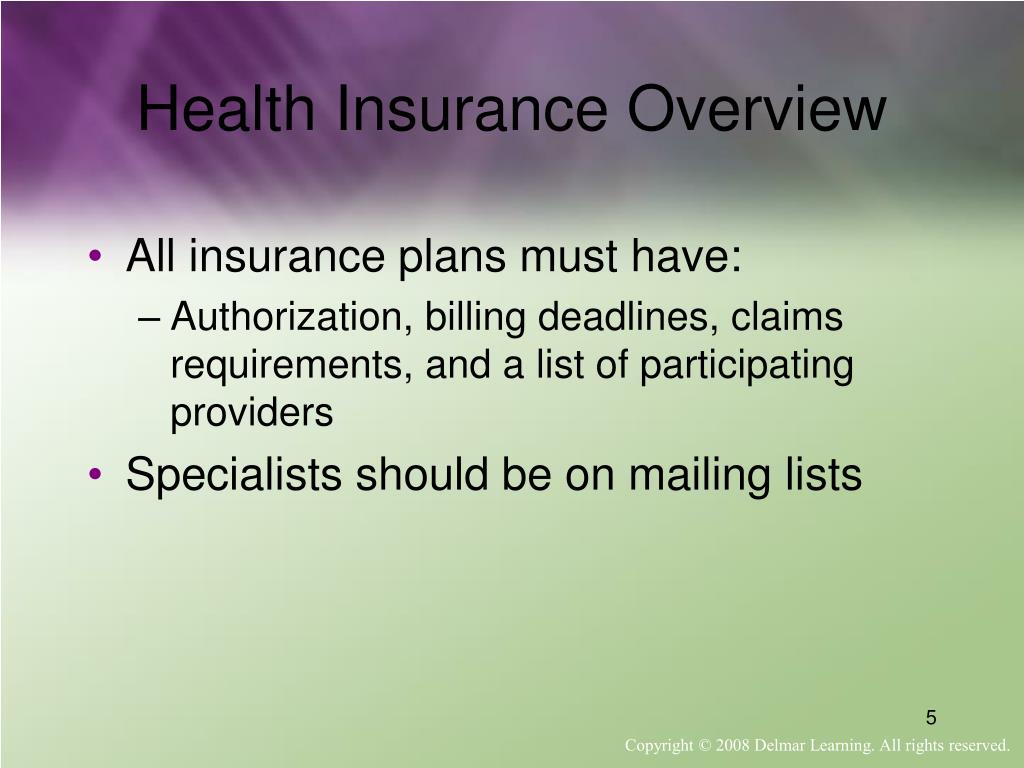 Health Insurance Overview

• All insurance plans must have:
– Authorization, billing deadlines, claims requirements, and a list of participating providers
• Specialists should be on mailing lists

5

Copyright © 2008 Delmar Learning. All rights reserved.